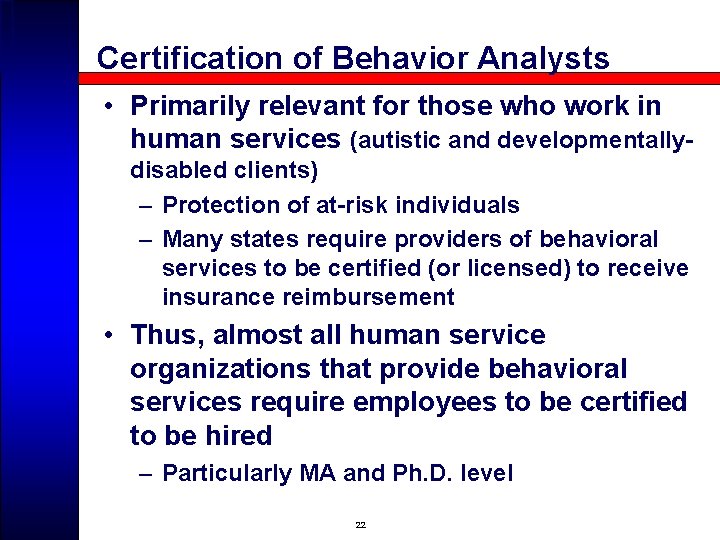 Certification of Behavior Analysts

• Primarily relevant for those who work in human services (autistic and developmentally-disabled clients)

– Protection of at-risk individuals

– Many states require providers of behavioral services to be certified (or licensed) to receive insurance reimbursement

• Thus, almost all human service organizations that provide behavioral services require employees to be certified to be hired

– Particularly MA and Ph.D. level

22